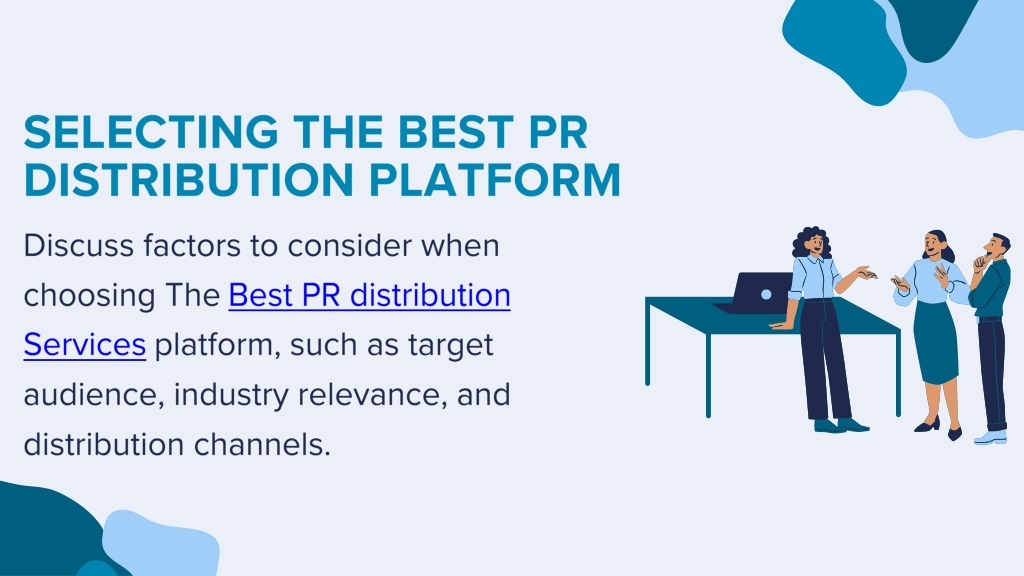 SELECTING THE BEST PR DISTRIBUTION PLATFORM

Discuss factors to consider when choosing The Best PR distribution Services platform, such as target audience, industry relevance, and distribution channels.